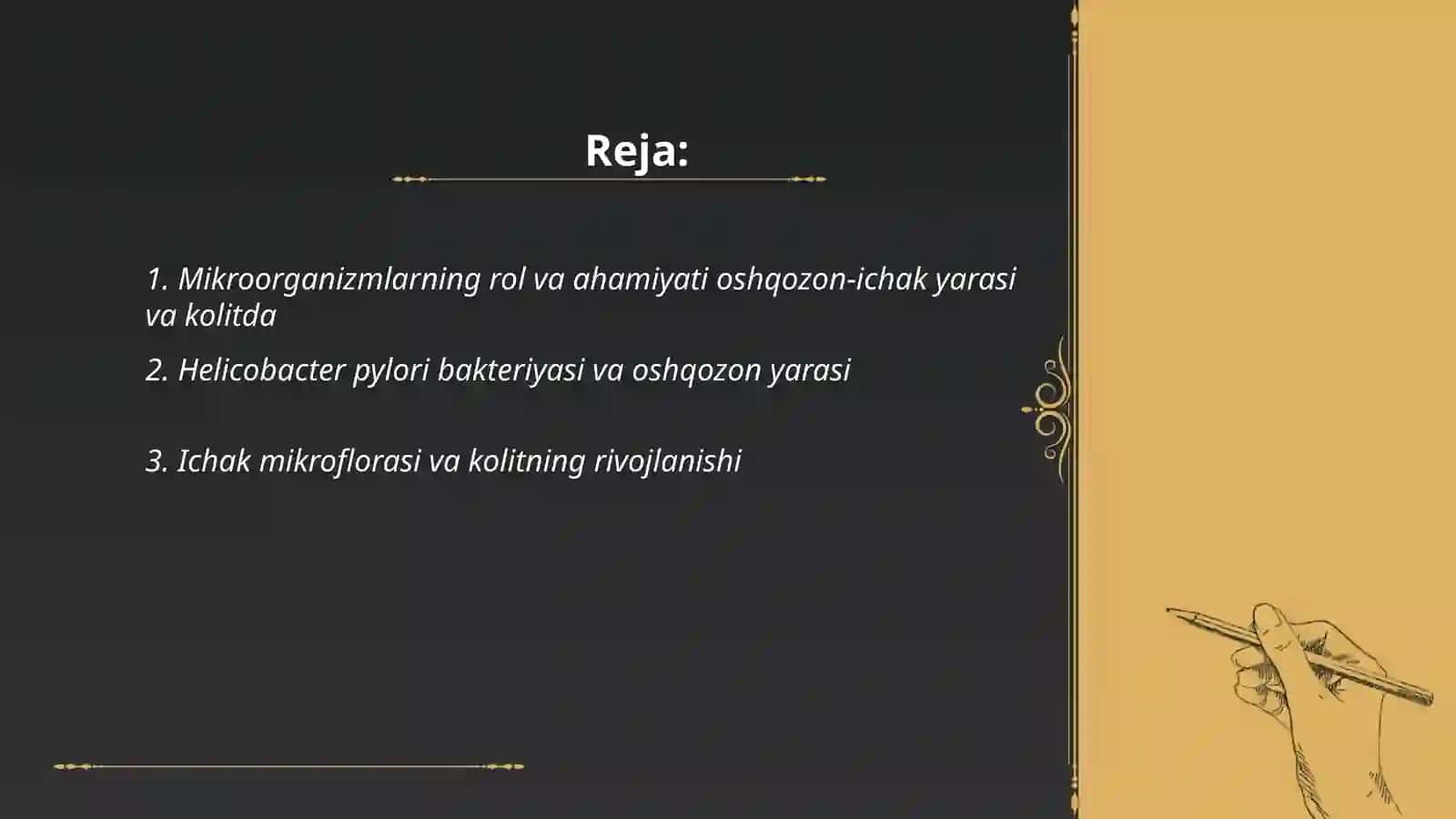 Reja:

1. Mikroorganizmlarning rol va ahamiyati oshqozon-ichak yarasi va kolitda

2. Helicobacter pylori bakteriyasi va oshqozon yarasi

3. Ichak mikroflorasi va kolitning rivojlanishi